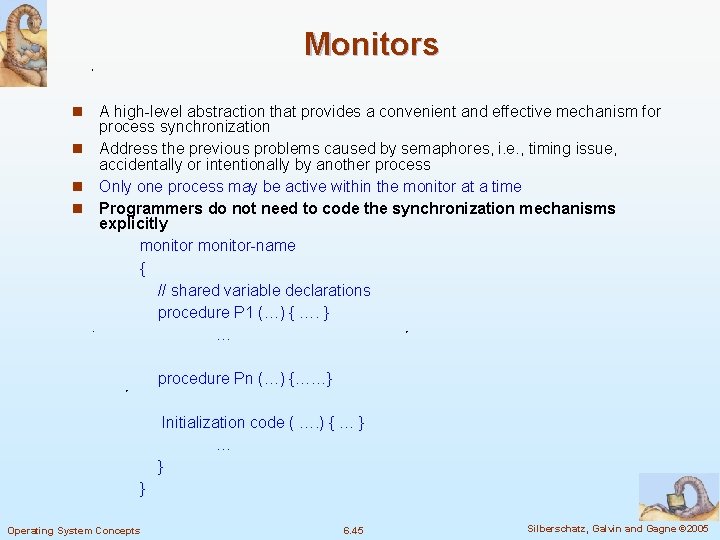 Monitors

A high-level abstraction that provides a convenient and effective mechanism for process synchronization

Address the previous problems caused by semaphores, i.e., timing issue, accidentally or intentionally by another process

Only one process may be active within the monitor at a time

Programmers do not need to code the synchronization mechanisms explicitly

monitor monitor-name
{
// shared variable declarations
procedure P1 (…) { …. }
…

procedure Pn (…) {……}

Initialization code ( ….) { … }
…
}
}

Operating System Concepts 6.45 Silberschatz, Galvin and Gagne ©2005